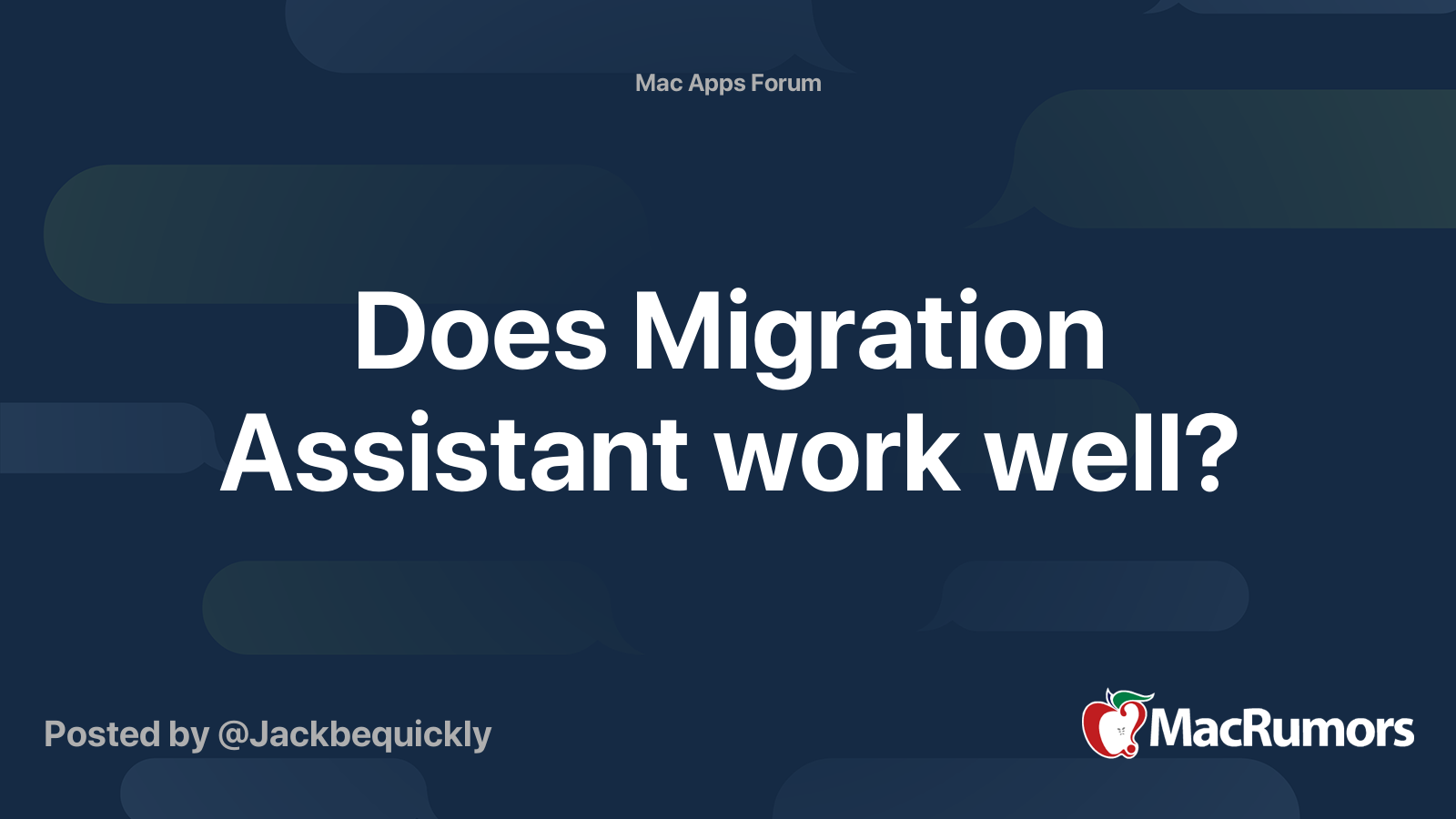 Mac Apps Forum

Does Migration Assistant work well?

Posted by @Jackbequickly

MacRumors